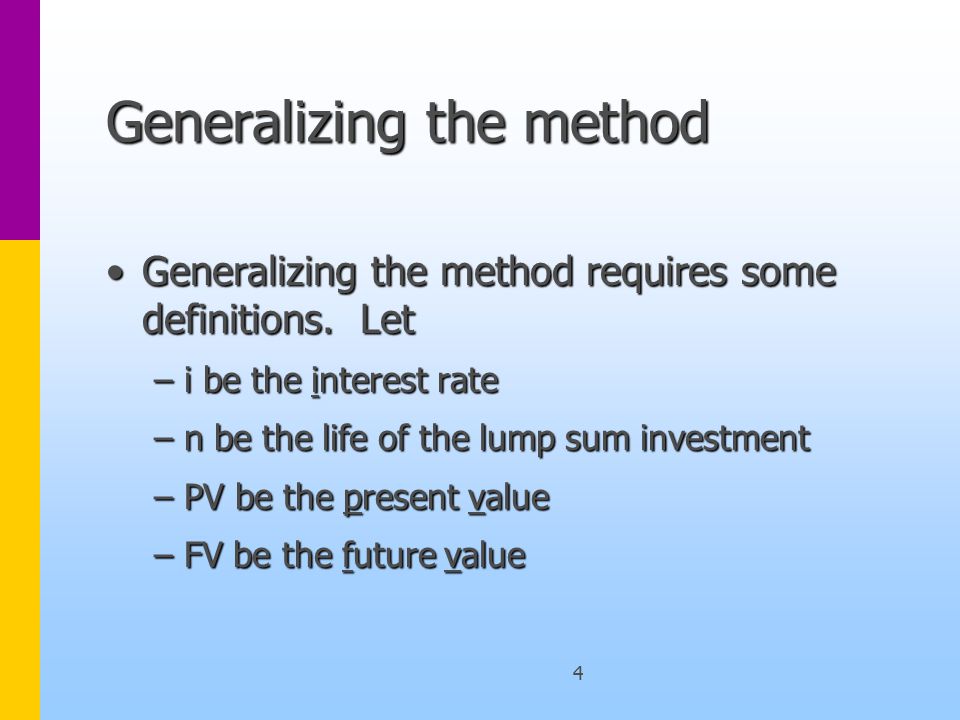 Generalizing the method

• Generalizing the method requires some definitions. Let
– i be the interest rate
– n be the life of the lump sum investment
– PV be the present value
– FV be the future value

4